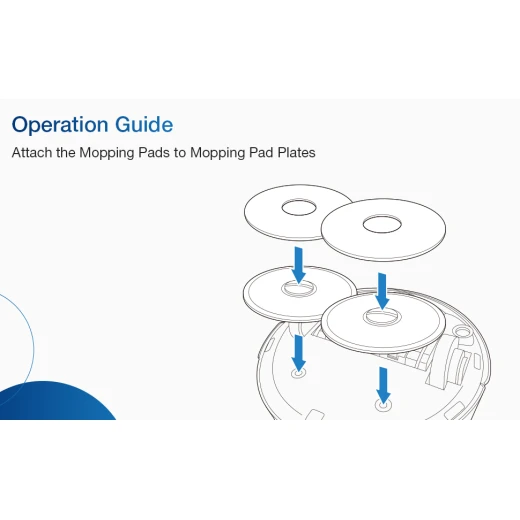 Operation Guide

Attach the Mopping Pads to Mopping Pad Plates